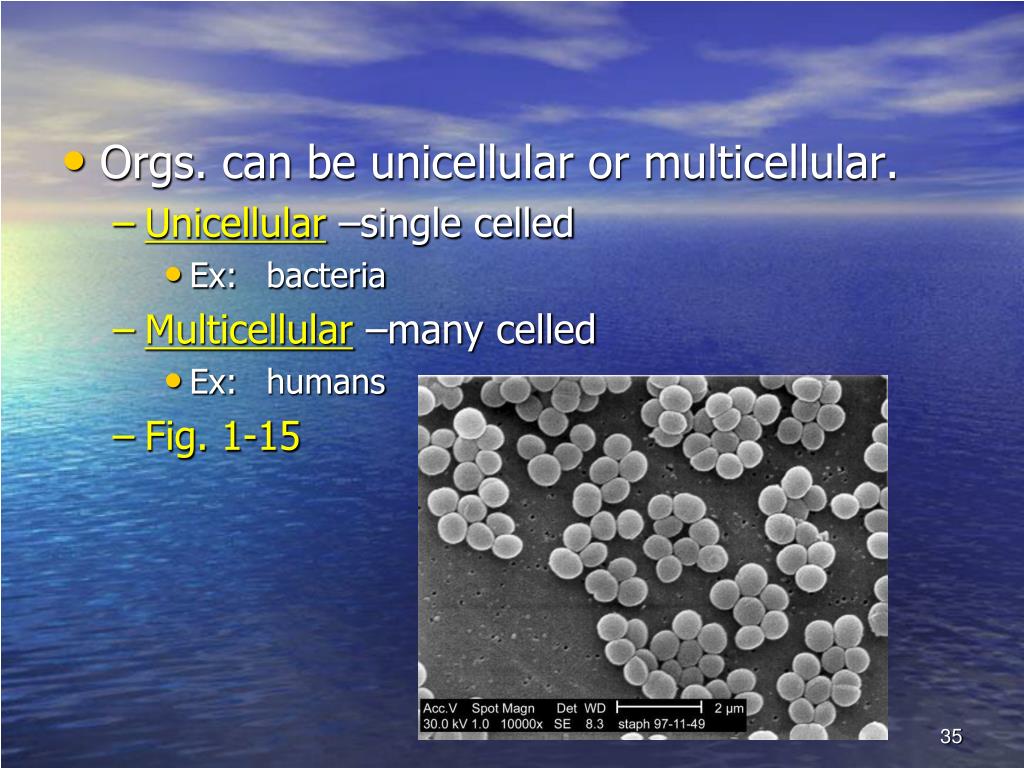 • Orgs. can be unicellular or multicellular.
– Unicellular –single celled
• Ex: bacteria
– Multicellular –many celled
• Ex: humans
– Fig. 1-15

Acc.V Spot Magn Det WD 2 µm
30.0 kV 1.0 10000x SE 8.3 staph 97-11-49

35